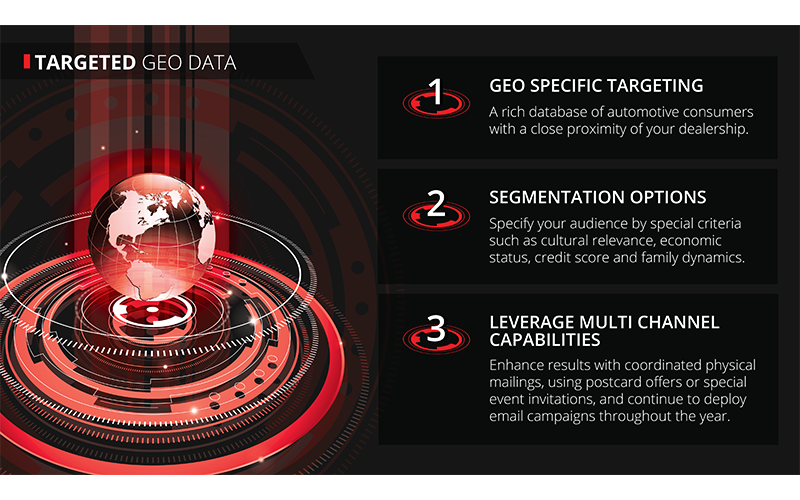 TARGETED GEO DATA

1

GEO SPECIFIC TARGETING

A rich database of automotive consumers with a close proximity of your dealership.

2

SEGMENTATION OPTIONS

Specify your audience by special criteria such as cultural relevance, economic status, credit score and family dynamics.

3

LEVERAGE MULTI CHANNEL CAPABILITIES

Enhance results with coordinated physical mailings, using postcard offers or special event invitations, and continue to deploy email campaigns throughout the year.